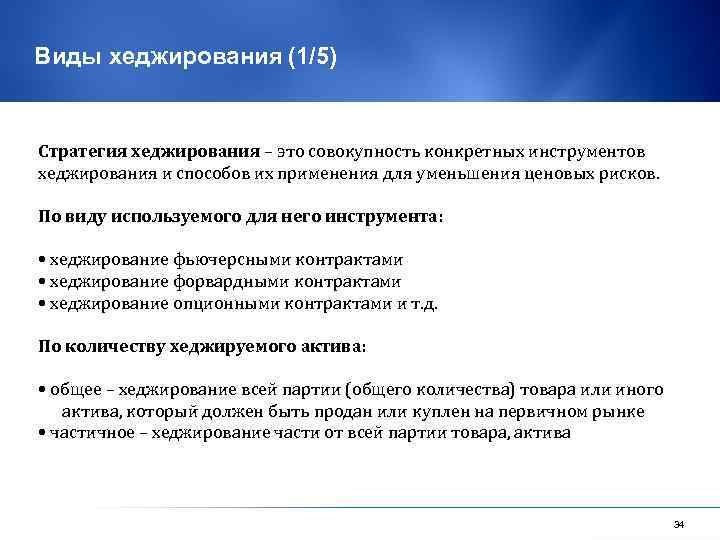 Виды хеджирования (1/5)

Стратегия хеджирования – это совокупность конкретных инструментов хеджирования и способов их применения для уменьшения ценовых рисков.

По виду используемого для него инструмента:

• хеджирование фьючерсными контрактами
• хеджирование форвардными контрактами
• хеджирование опционными контрактами и т.д.

По количеству хеджируемого актива:

• общее – хеджирование всей партии (общего количества) товара или иного актива, который должен быть продан или куплен на первичном рынке
• частичное – хеджирование части от всей партии товара, актива

34